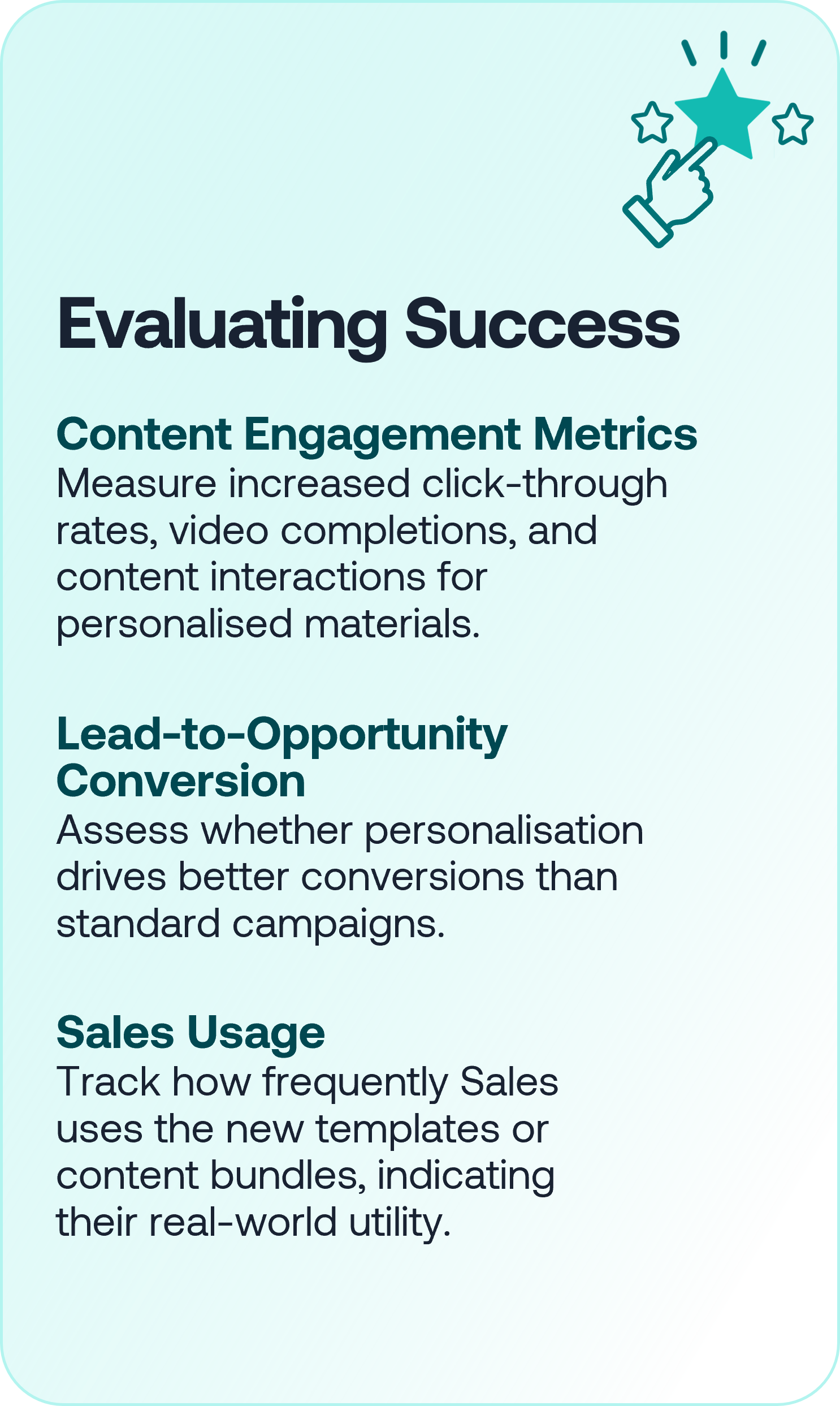 Evaluating Success

Content Engagement Metrics
Measure increased click-through rates, video completions, and content interactions for personalised materials.

Lead-to-Opportunity Conversion
Assess whether personalisation drives better conversions than standard campaigns.

Sales Usage
Track how frequently Sales uses the new templates or content bundles, indicating their real-world utility.